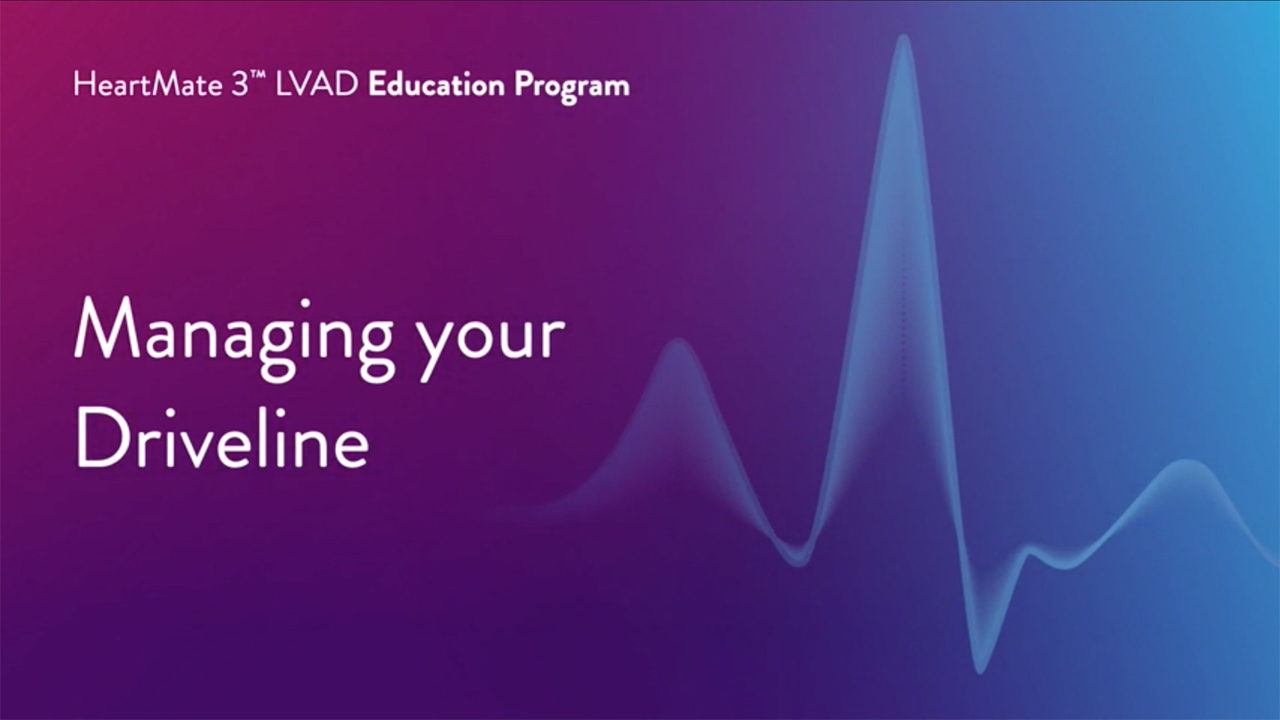 HeartMate 3™ LVAD Education Program

Managing your Driveline